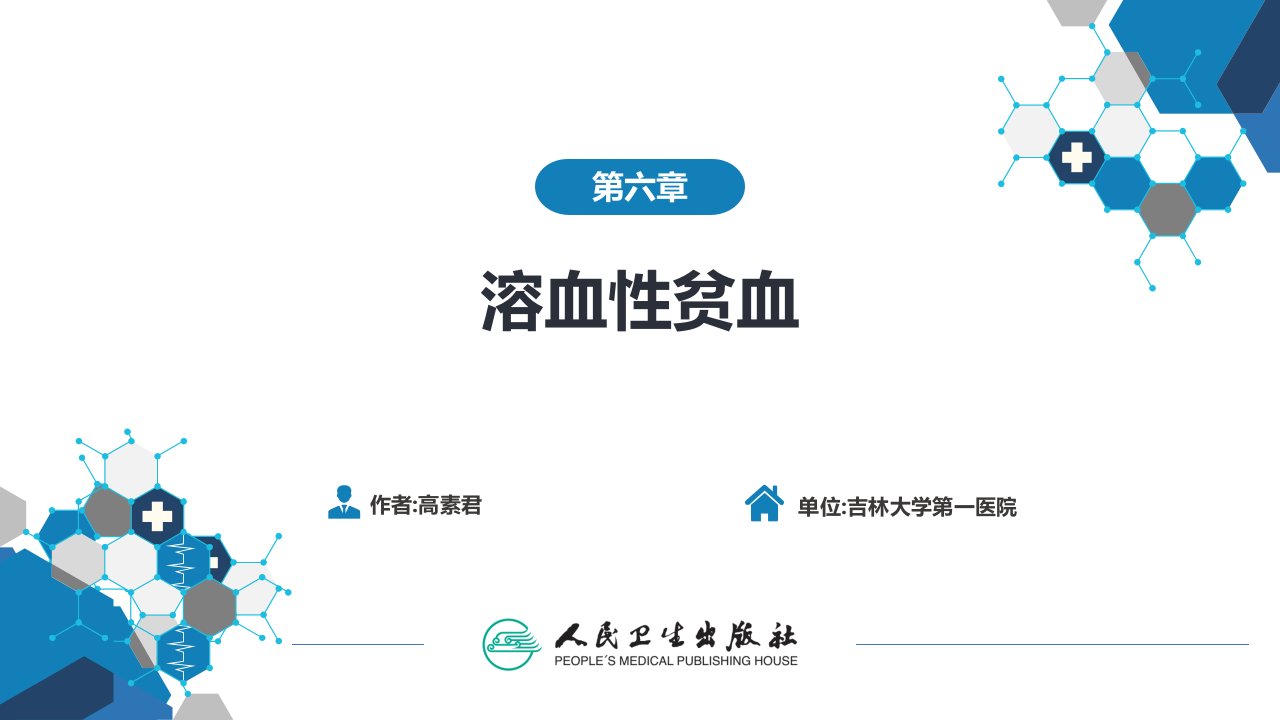 第六章

溶血性贫血

作者:高素君

单位:吉林大学第一医院

人民卫生出版社
PEOPLE´S MEDICAL PUBLISHING HOUSE